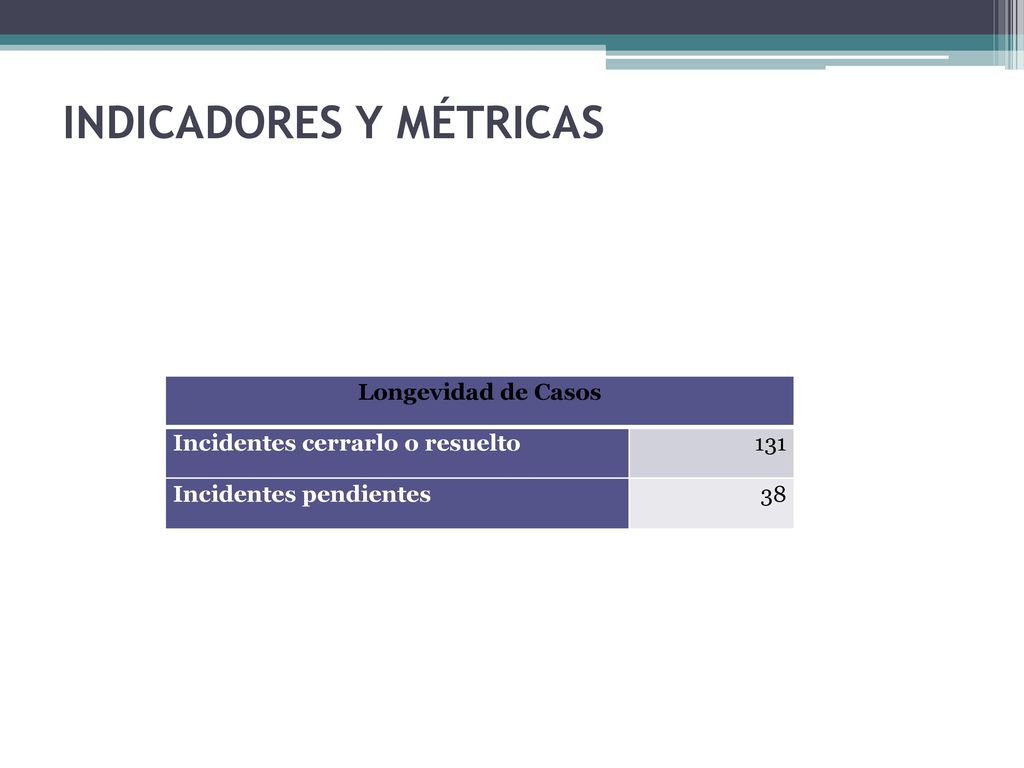 INDICADORES Y MÉTRICAS

| Longevidad de Casos | |
|---|---|
| Incidentes cerrarlo o resuelto | 131 |
| Incidentes pendientes | 38 |